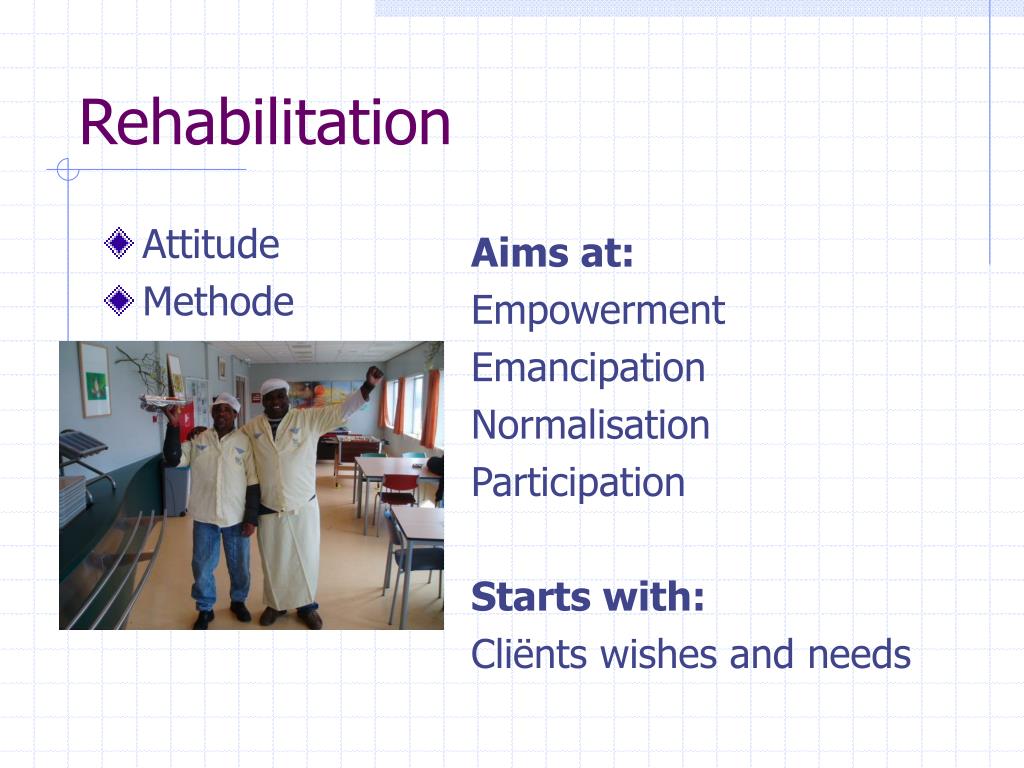 Rehabilitation

Attitude
Methode

Aims at:
Empowerment
Emancipation
Normalisation
Participation

Starts with:
Cliënts wishes and needs